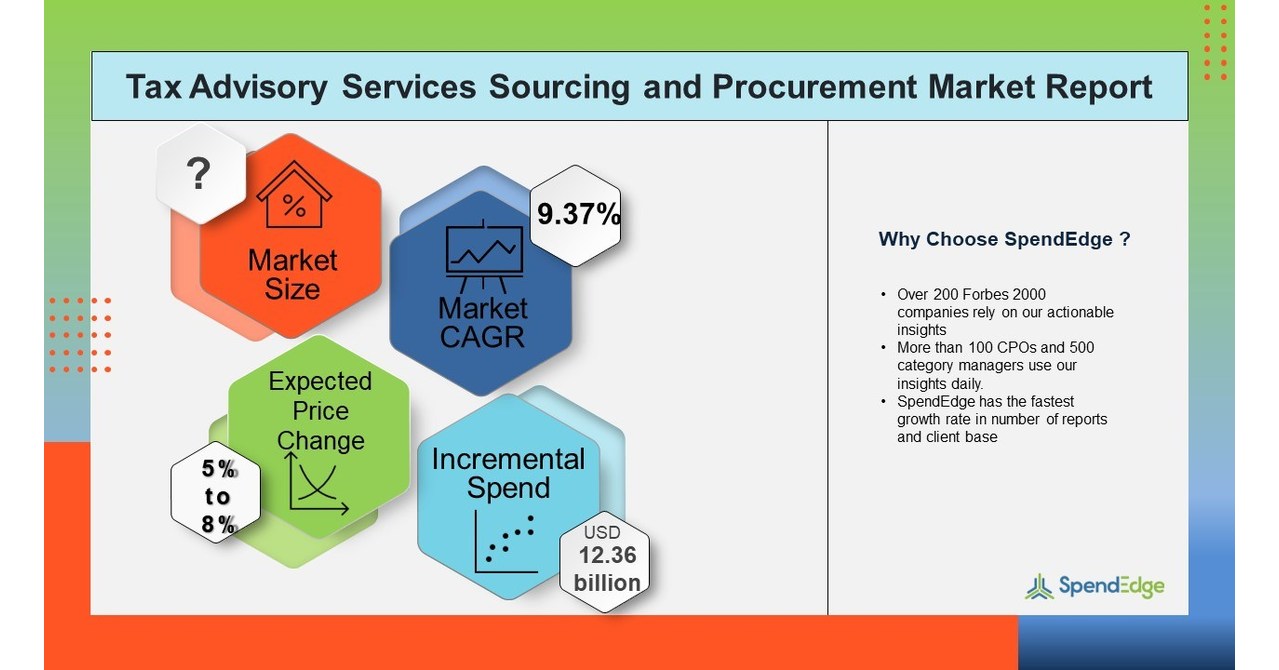 Tax Advisory Services Sourcing and Procurement Market Report

?

%

Market Size

9.37%

Market CAGR

Expected Price Change

5% to 8%

Incremental Spend

USD 12.36 billion

Why Choose SpendEdge ?

• Over 200 Forbes 2000 companies rely on our actionable insights
• More than 100 CPOs and 500 category managers use our insights daily.
• SpendEdge has the fastest growth rate in number of reports and client base

SpendEdge